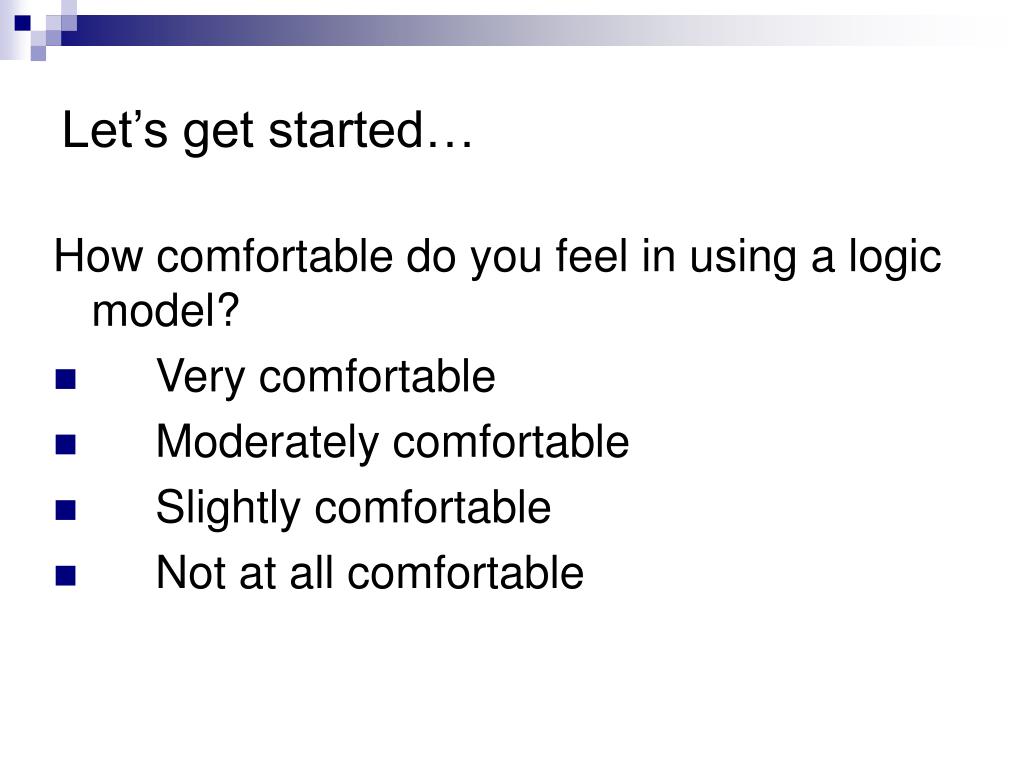 Let’s get started…

How comfortable do you feel in using a logic model?

- Very comfortable
- Moderately comfortable
- Slightly comfortable
- Not at all comfortable